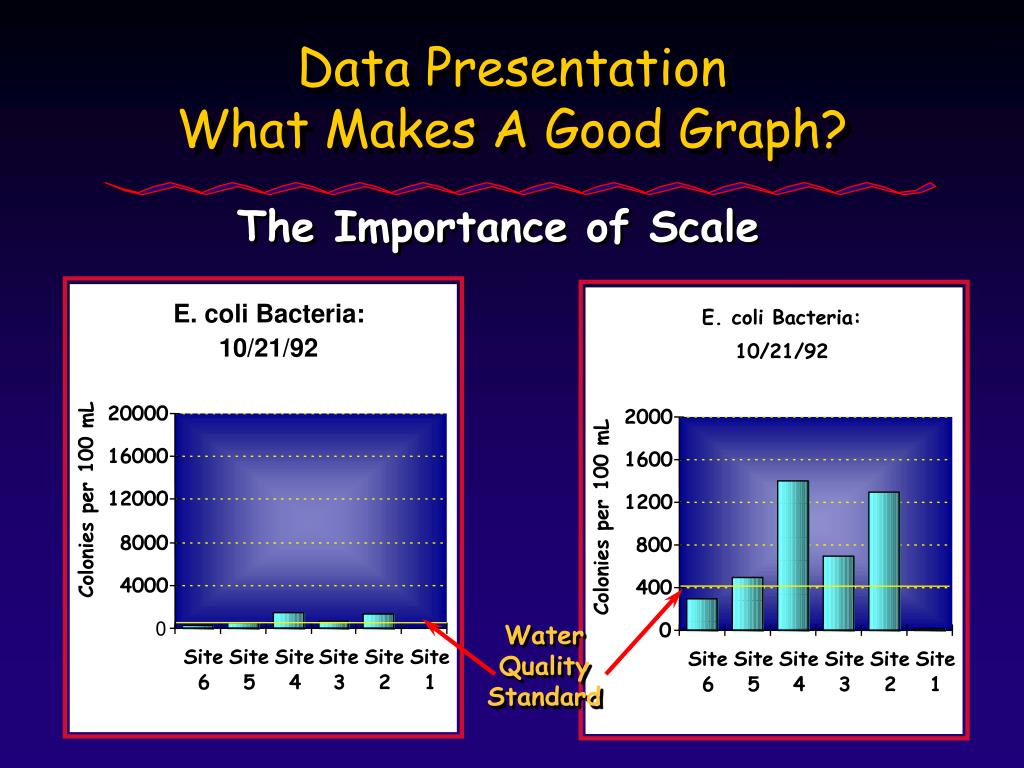 Data Presentation
What Makes A Good Graph?

The Importance of Scale

E. coli Bacteria:
10/21/92

Colonies per 100 mL

20000
16000
12000
8000
4000
0

Site 6 Site 5 Site 4 Site 3 Site 2 Site 1

Water Quality Standard

E. coli Bacteria:
10/21/92

Colonies per 100 mL

2000
1600
1200
800
400
0

Site 6 Site 5 Site 4 Site 3 Site 2 Site 1